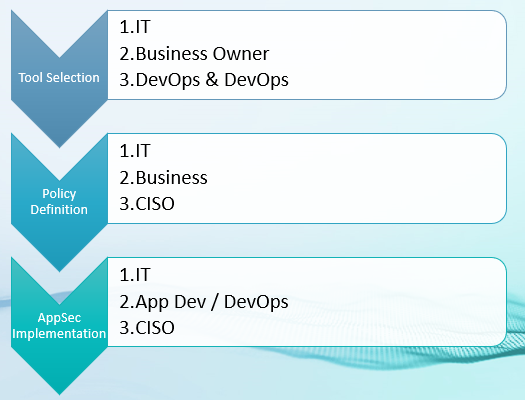 Tool Selection

1.IT
2.Business Owner
3.DevOps & DevOps

Policy Definition

1.IT
2.Business
3.CISO

AppSec Implementation

1.IT
2.App Dev / DevOps
3.CISO